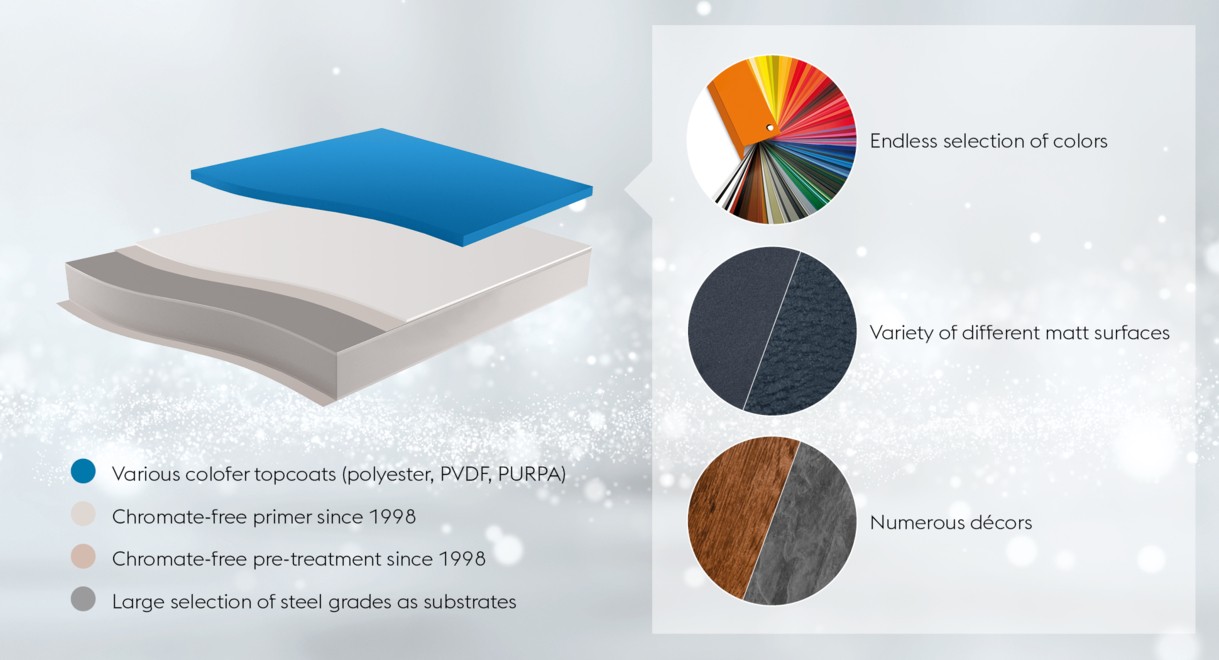 Various colofer topcoats (polyester, PVDF, PURPA)

Chromate-free primer since 1998

Chromate-free pre-treatment since 1998

Large selection of steel grades as substrates

Endless selection of colors

Variety of different matt surfaces

Numerous décors